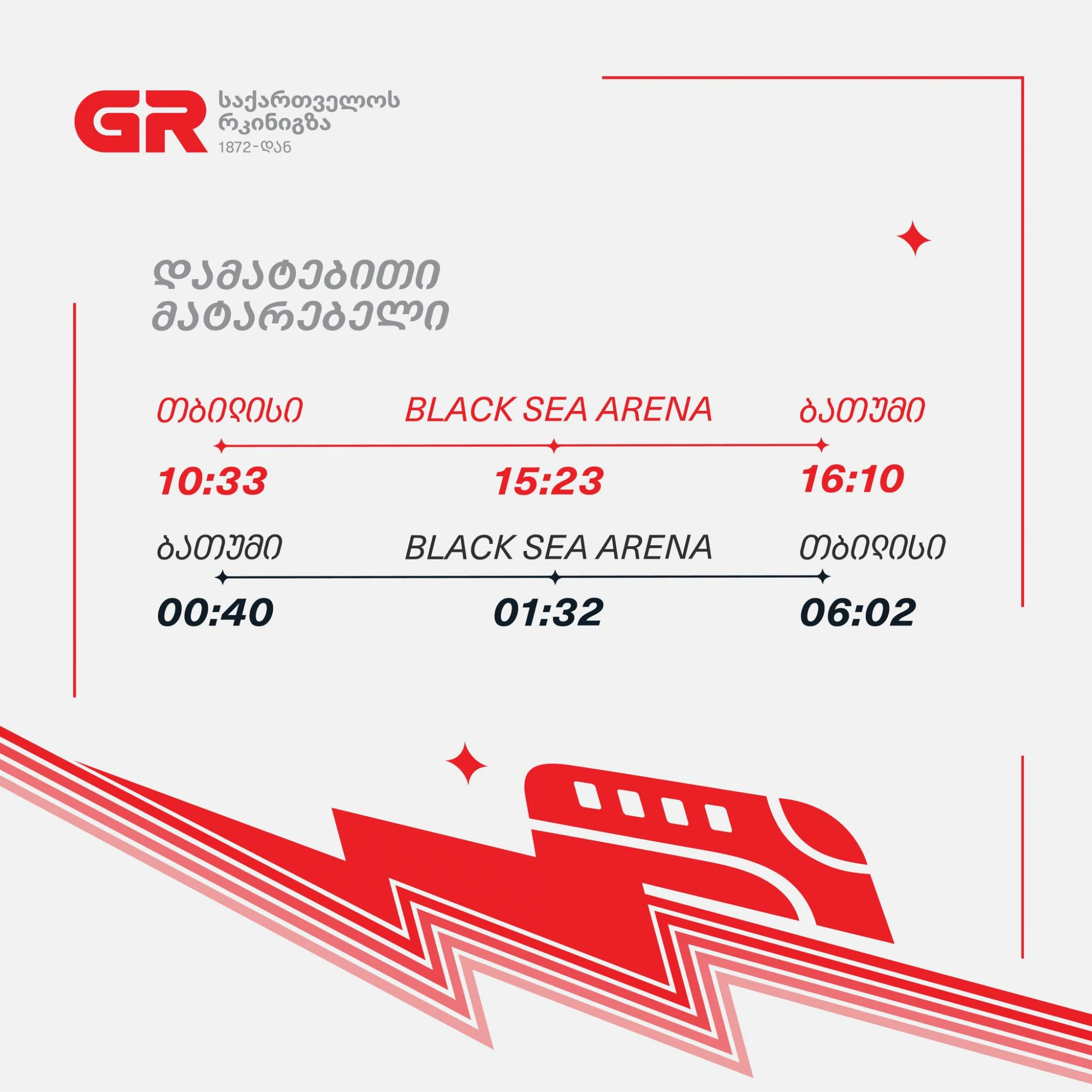 GR საქართველოს რკინიგზა 1872-დან

დამატებითი მატარებელი

თბილისი BLACK SEA ARENA ბათუმი

10:33 15:23 16:10

ბათუმი BLACK SEA ARENA თბილისი

00:40 01:32 06:02